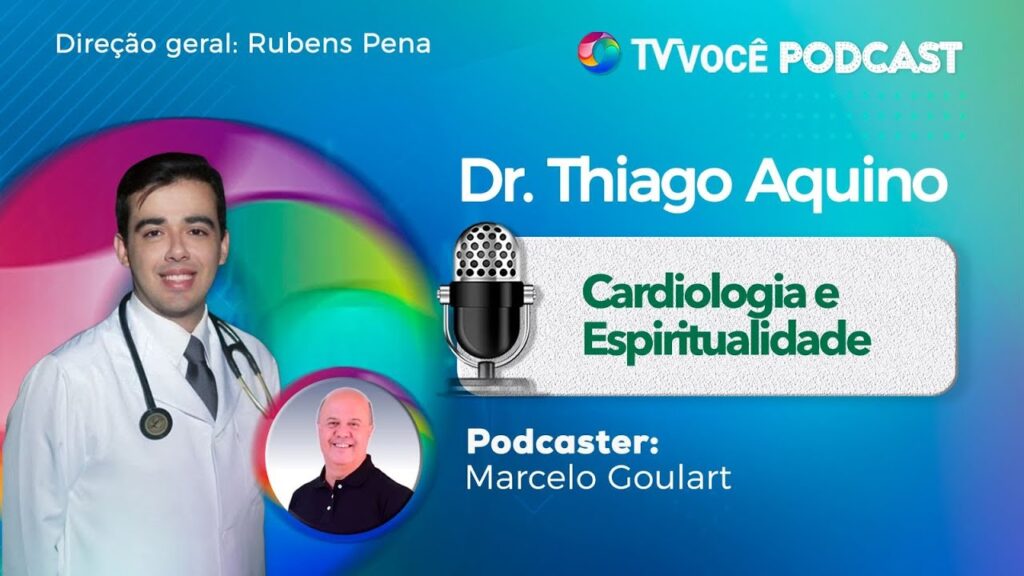 Direção geral: Rubens Pena

TVVOCÊ PODCAST

Dr. Thiago Aquino

Cardiologia e Espiritualidade

Podcaster:
Marcelo Goulart